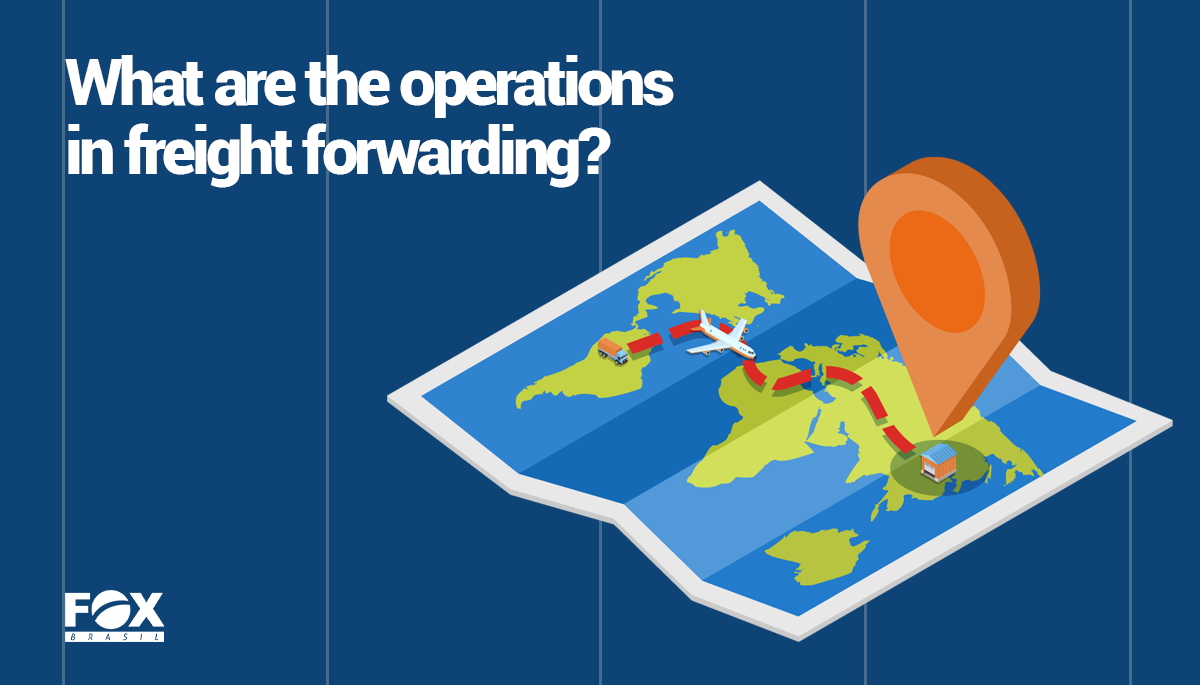 What are the operations in freight forwarding?

FOX
BRASIL